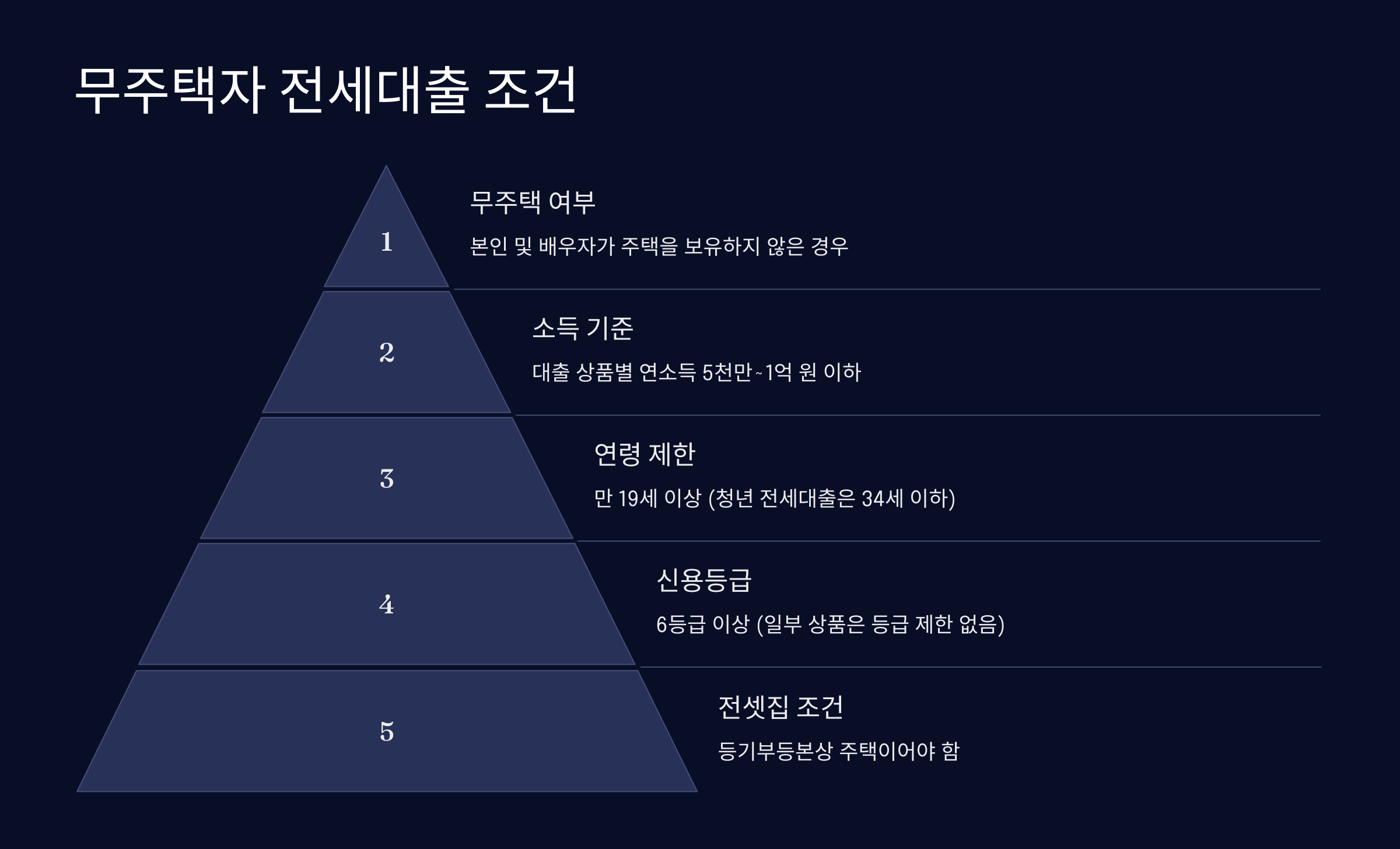 무주택자 전세대출 조건

1

무주택 여부

본인 및 배우자가 주택을 보유하지 않은 경우

2

소득 기준

대출 상품별 연소득 5천만~1억 원 이하

3

연령 제한

만 19세 이상 (청년 전세대출은 34세 이하)

4

신용등급

6등급 이상 (일부 상품은 등급 제한 없음)

5

전셋집 조건

등기부등본상 주택이어야 함